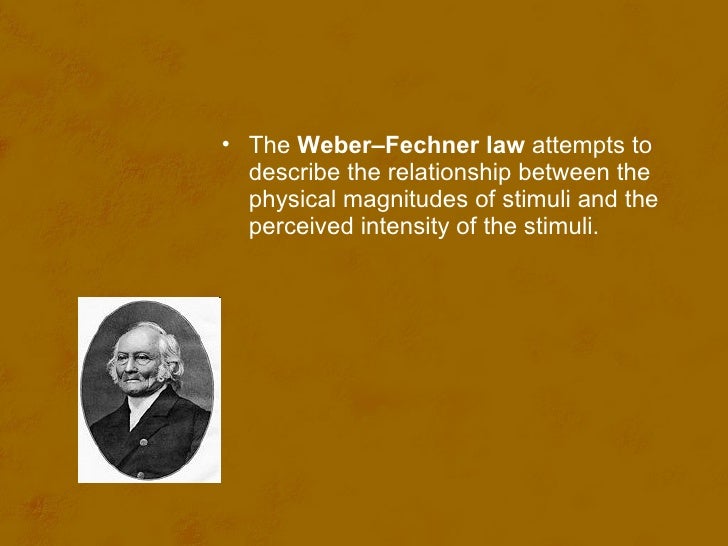 • The Weber–Fechner law attempts to describe the relationship between the physical magnitudes of stimuli and the perceived intensity of the stimuli.